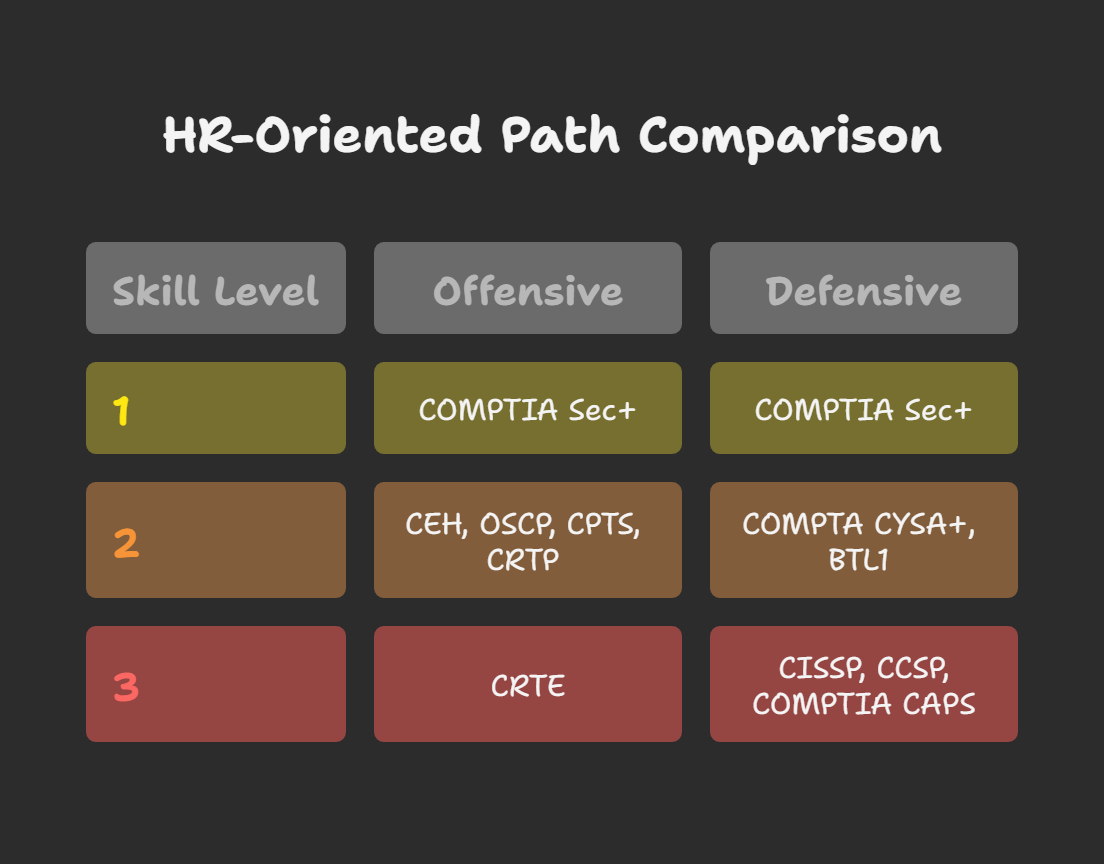 HR-Oriented Path Comparison

| Skill Level | Offensive | Defensive |
|---|---|---|
| 1 | COMPTIA Sec+ | COMPTIA Sec+ |
| 2 | CEH, OSCP, CPTS, CRTP | COMPTA CYSA+, BTL1 |
| 3 | CRTE | CISSP, CCSP, COMPTIA CAPS |